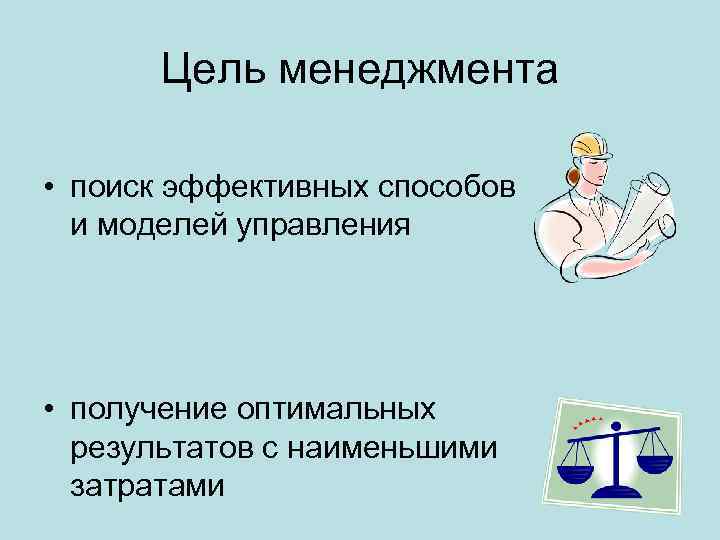 Цель менеджмента

• поиск эффективных способов и моделей управления

• получение оптимальных результатов с наименьшими затратами